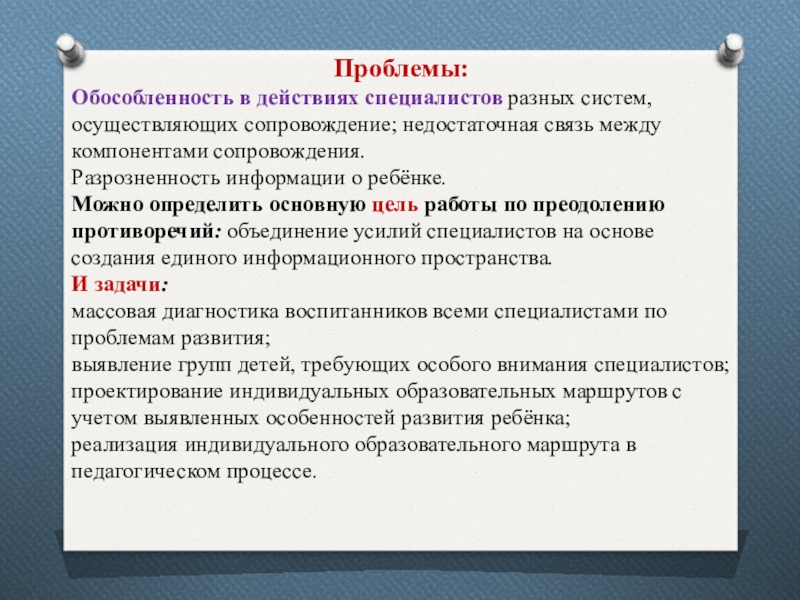 Проблемы:
Обособленность в действиях специалистов разных систем, осуществляющих сопровождение; недостаточная связь между компонентами сопровождения.
Разрозненность информации о ребёнке.
Можно определить основную цель работы по преодолению противоречий: объединение усилий специалистов на основе создания единого информационного пространства.
И задачи:
массовая диагностика воспитанников всеми специалистами по проблемам развития;
выявление групп детей, требующих особого внимания специалистов;
проектирование индивидуальных образовательных маршрутов с учетом выявленных особенностей развития ребёнка;
реализация индивидуального образовательного маршрута в педагогическом процессе.